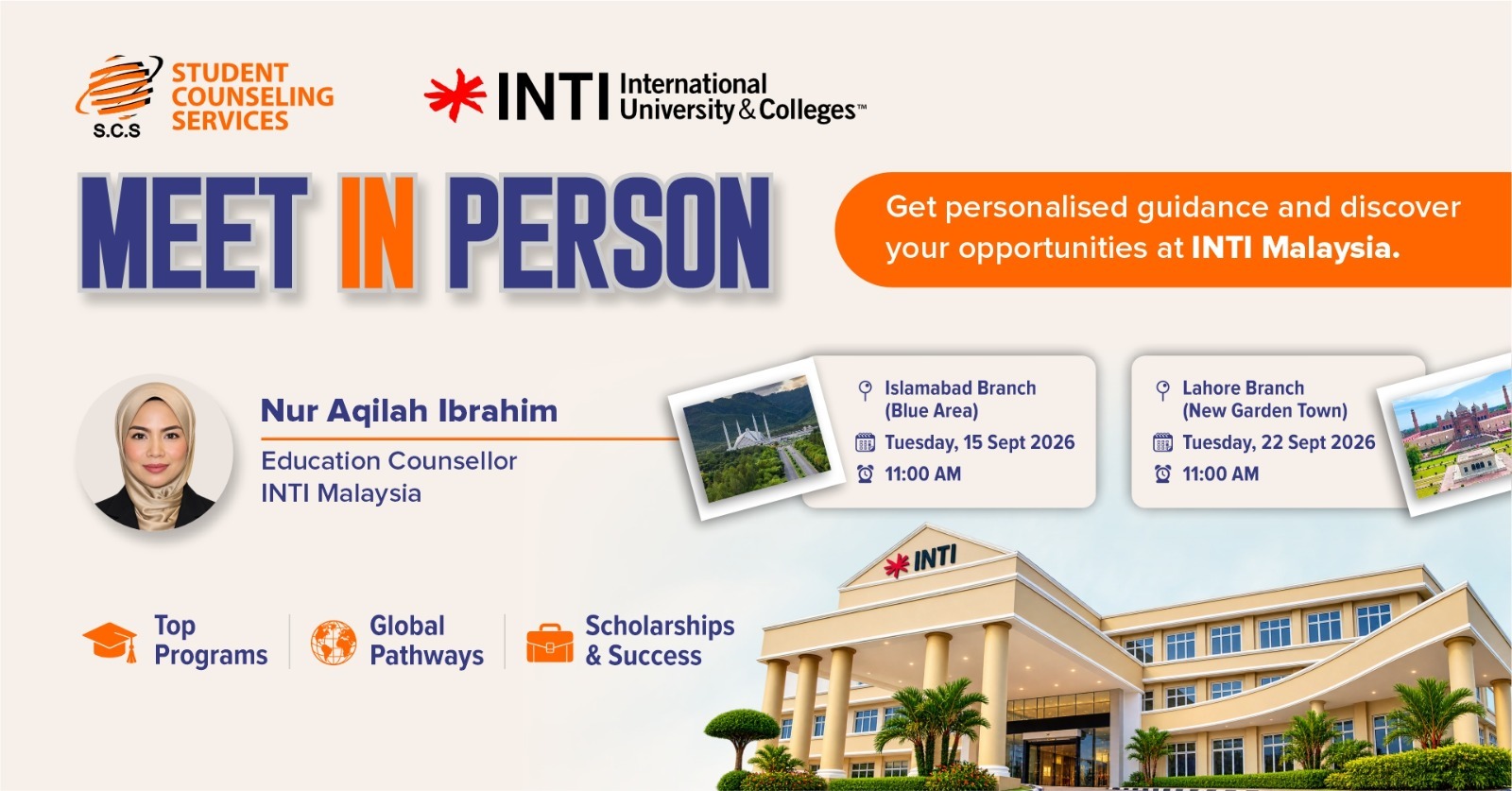 S.C.S
STUDENT COUNSELING SERVICES

INTI International University & Colleges™

MEET IN PERSON

Get personalised guidance and discover your opportunities at INTI Malaysia.

Nur Aqilah Ibrahim
Education Counsellor
INTI Malaysia

Islamabad Branch (Blue Area)
Tuesday, 15 Sept 2026
11:00 AM

Lahore Branch (New Garden Town)
Tuesday, 22 Sept 2026
11:00 AM

INTI

Top Programs

Global Pathways

Scholarships & Success